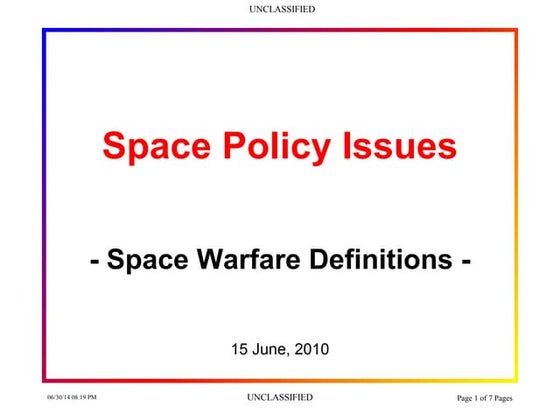 UNCLASSIFIED

Space Policy Issues

- Space Warfare Definitions -

15 June, 2010

06/30/14 08:19 PM

UNCLASSIFIED

Page 1 of 7 Pages